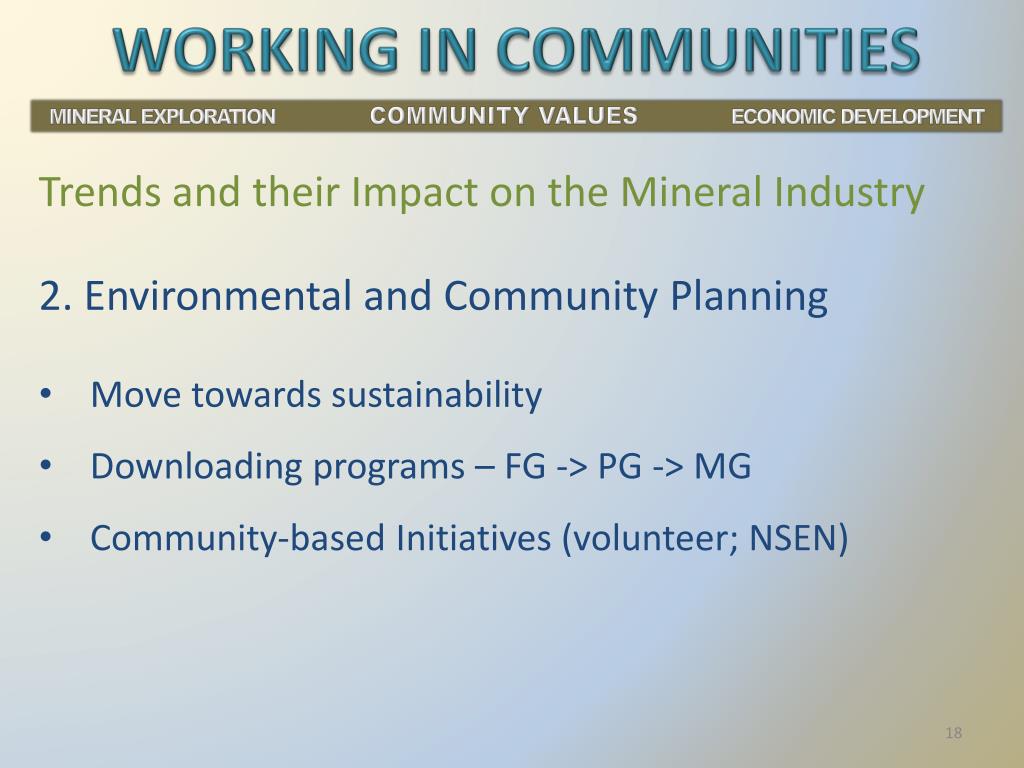 WORKING IN COMMUNITIES

MINERAL EXPLORATION COMMUNITY VALUES ECONOMIC DEVELOPMENT

Trends and their Impact on the Mineral Industry

2. Environmental and Community Planning

• Move towards sustainability
• Downloading programs – FG -> PG -> MG
• Community-based Initiatives (volunteer; NSEN)

18